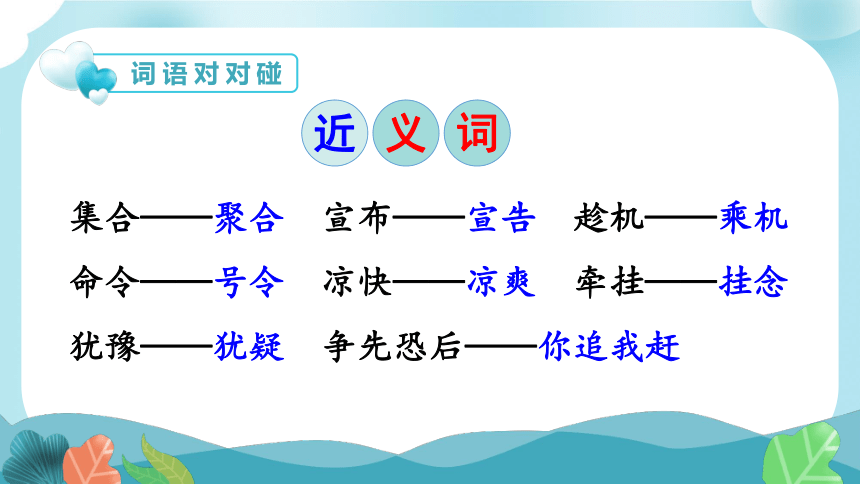 词语对对碰

近义词

集合——聚合　宣布——宣告　趁机——乘机

命令——号令　凉快——凉爽　牵挂——挂念

犹豫——犹疑　争先恐后——你追我赶